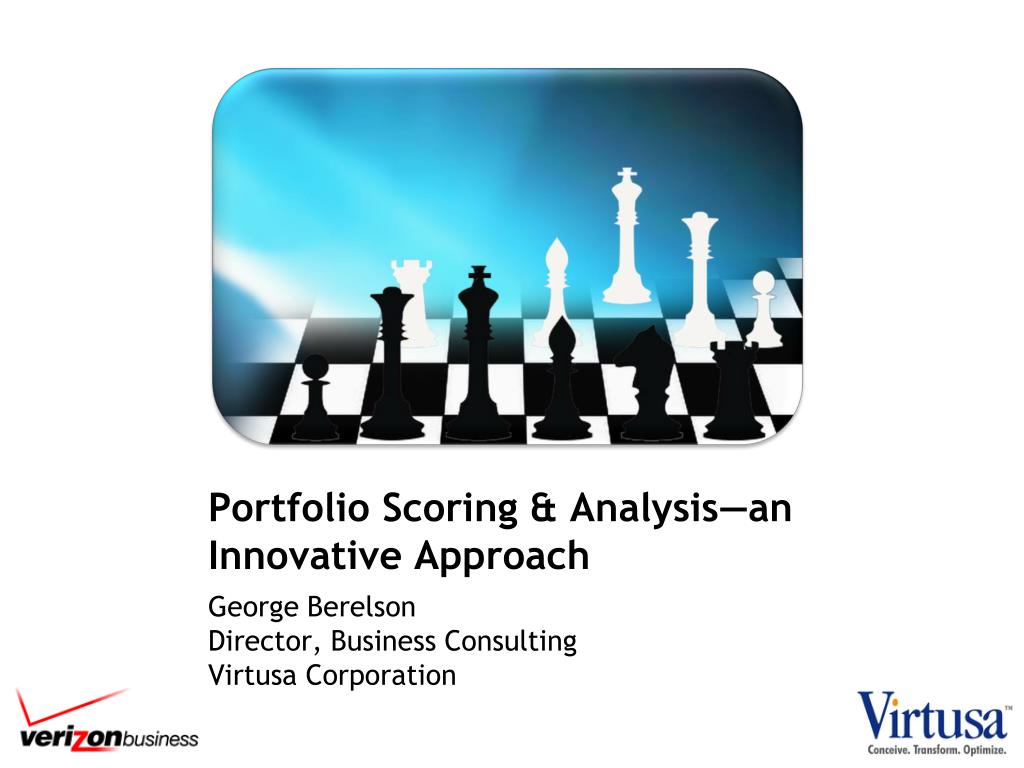 Portfolio Scoring & Analysis—an Innovative Approach

George Berelson
Director, Business Consulting
Virtusa Corporation

verizonbusiness

Virtusa™
Conceive. Transform. Optimize.